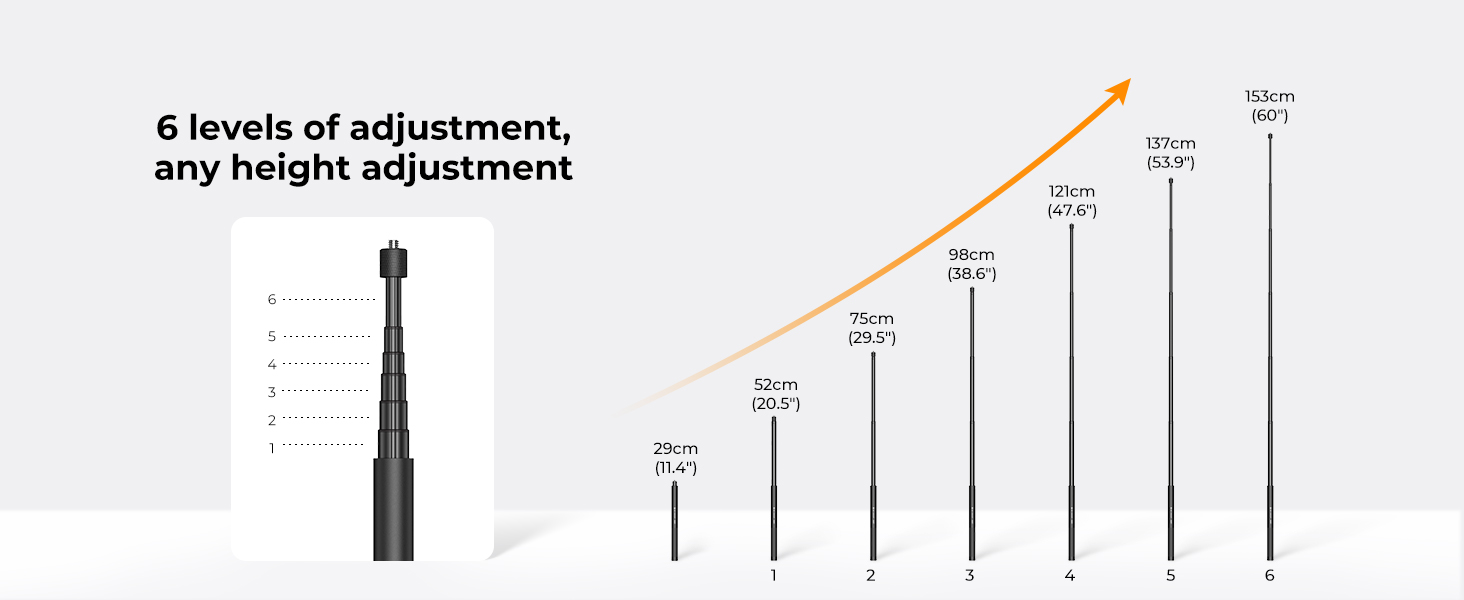 6 levels of adjustment, any height adjustment

6
5
4
3
2
1

29cm
(11.4")

52cm
(20.5")

75cm
(29.5")

98cm
(38.6")

121cm
(47.6")

137cm
(53.9")

153cm
(60")

1
2
3
4
5
6